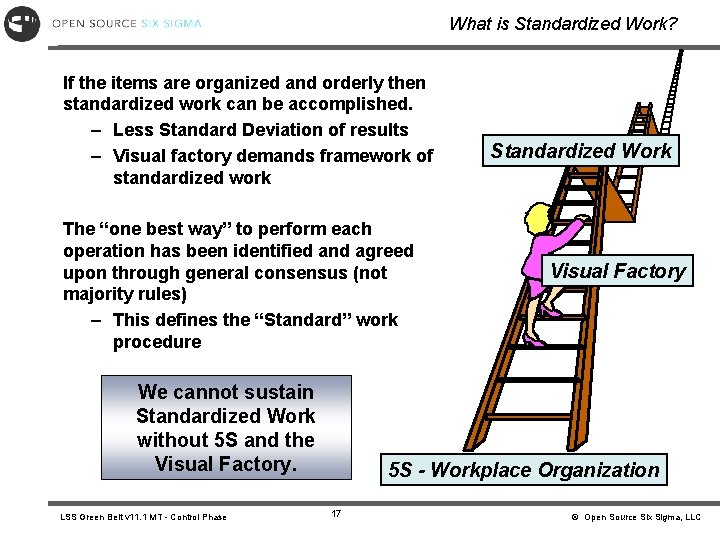 OPEN SOURCE SIX SIGMA

What is Standardized Work?

If the items are organized and orderly then standardized work can be accomplished.
– Less Standard Deviation of results
– Visual factory demands framework of standardized work

The “one best way” to perform each operation has been identified and agreed upon through general consensus (not majority rules)
– This defines the “Standard” work procedure

We cannot sustain Standardized Work without 5S and the Visual Factory.

Standardized Work

Visual Factory

5S - Workplace Organization

LSS Green Belt v11.1 MT - Control Phase

17

© Open Source Six Sigma, LLC